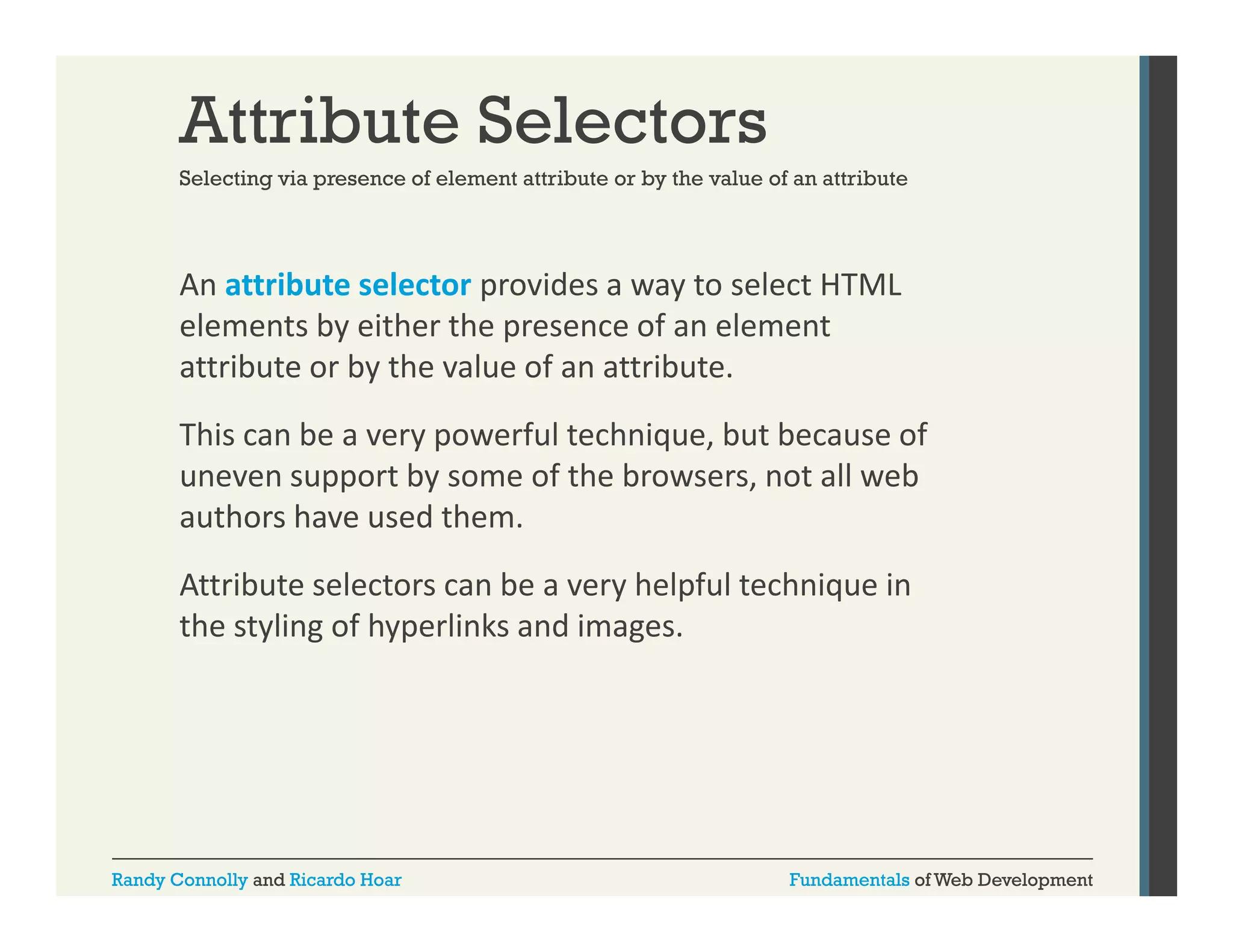 Attribute Selectors

Selecting via presence of element attribute or by the value of an attribute

An attribute selector provides a way to select HTML elements by either the presence of an element attribute or by the value of an attribute.

This can be a very powerful technique, but because of uneven support by some of the browsers, not all web authors have used them.

Attribute selectors can be a very helpful technique in the styling of hyperlinks and images.

Randy Connolly and Ricardo Hoar

Fundamentals of Web Development